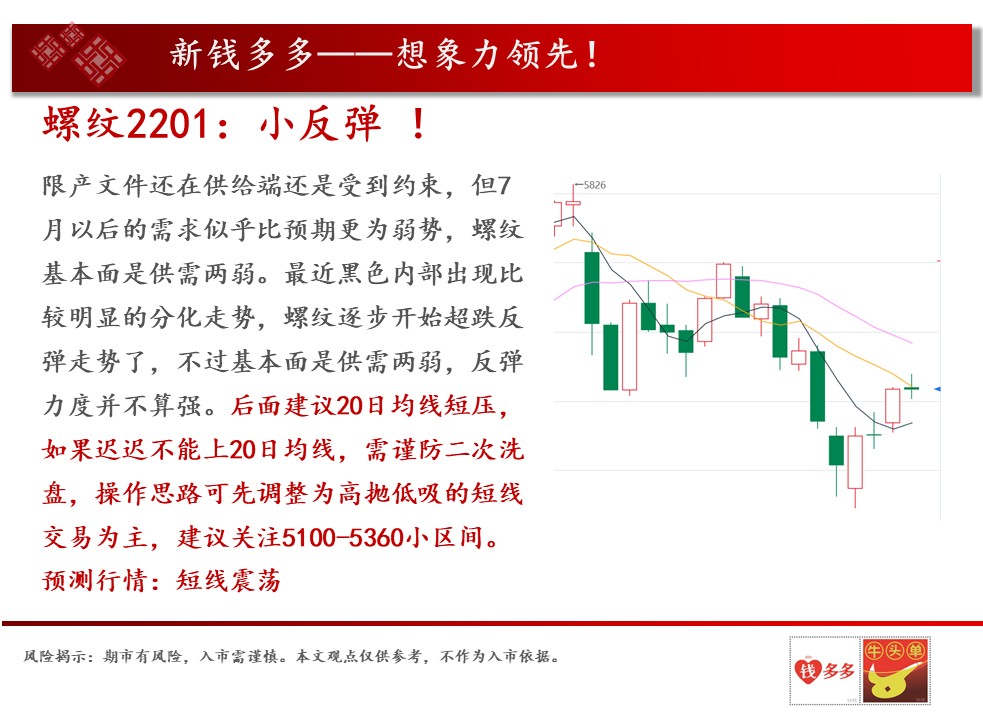 新钱多多——想象力领先！

螺纹2201：小反弹 ！

限产文件还在供给端还是受到约束，但7月以后的需求似乎比预期更为弱势，螺纹基本面是供需两弱。最近黑色内部出现比较明显的分化走势，螺纹逐步开始超跌反弹走势了，不过基本面是供需两弱，反弹力度并不算强。后面建议20日均线短压，如果迟迟不能上20日均线，需谨防二次洗盘，操作思路可先调整为高抛低吸的短线交易为主，建议关注5100-5360小区间。
预测行情：短线震荡

5826

风险揭示：期市有风险，入市需谨慎。本文观点仅供参考，不作为入市依据。

钱多多

牛头单